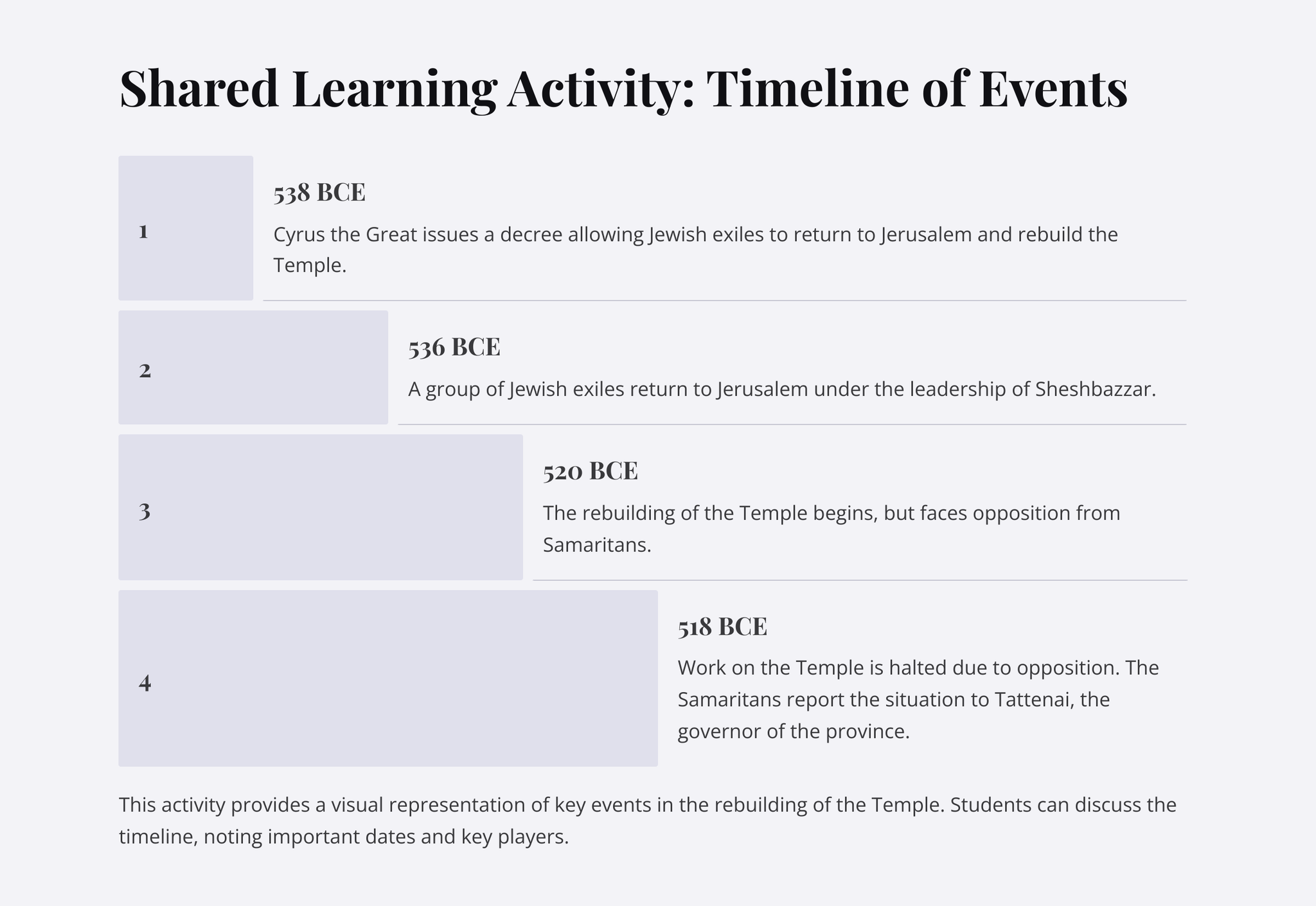 Shared Learning Activity: Timeline of Events

1

538 BCE

Cyrus the Great issues a decree allowing Jewish exiles to return to Jerusalem and rebuild the Temple.

2

536 BCE

A group of Jewish exiles return to Jerusalem under the leadership of Sheshbazzar.

3

520 BCE

The rebuilding of the Temple begins, but faces opposition from Samaritans.

4

518 BCE

Work on the Temple is halted due to opposition. The Samaritans report the situation to Tattenai, the governor of the province.

This activity provides a visual representation of key events in the rebuilding of the Temple. Students can discuss the timeline, noting important dates and key players.